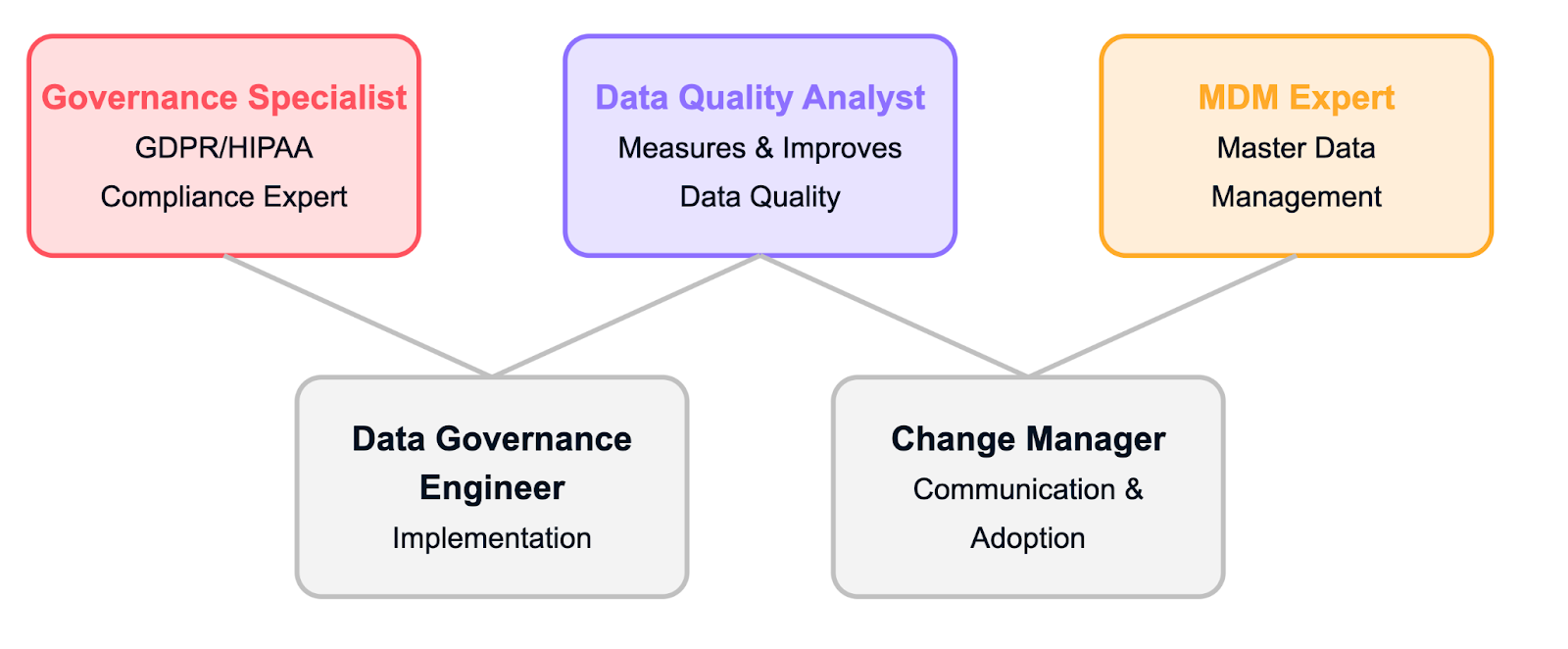 Governance Specialist
GDPR/HIPAA
Compliance Expert

Data Quality Analyst
Measures & Improves
Data Quality

MDM Expert
Master Data
Management

Data Governance Engineer
Implementation

Change Manager
Communication &
Adoption